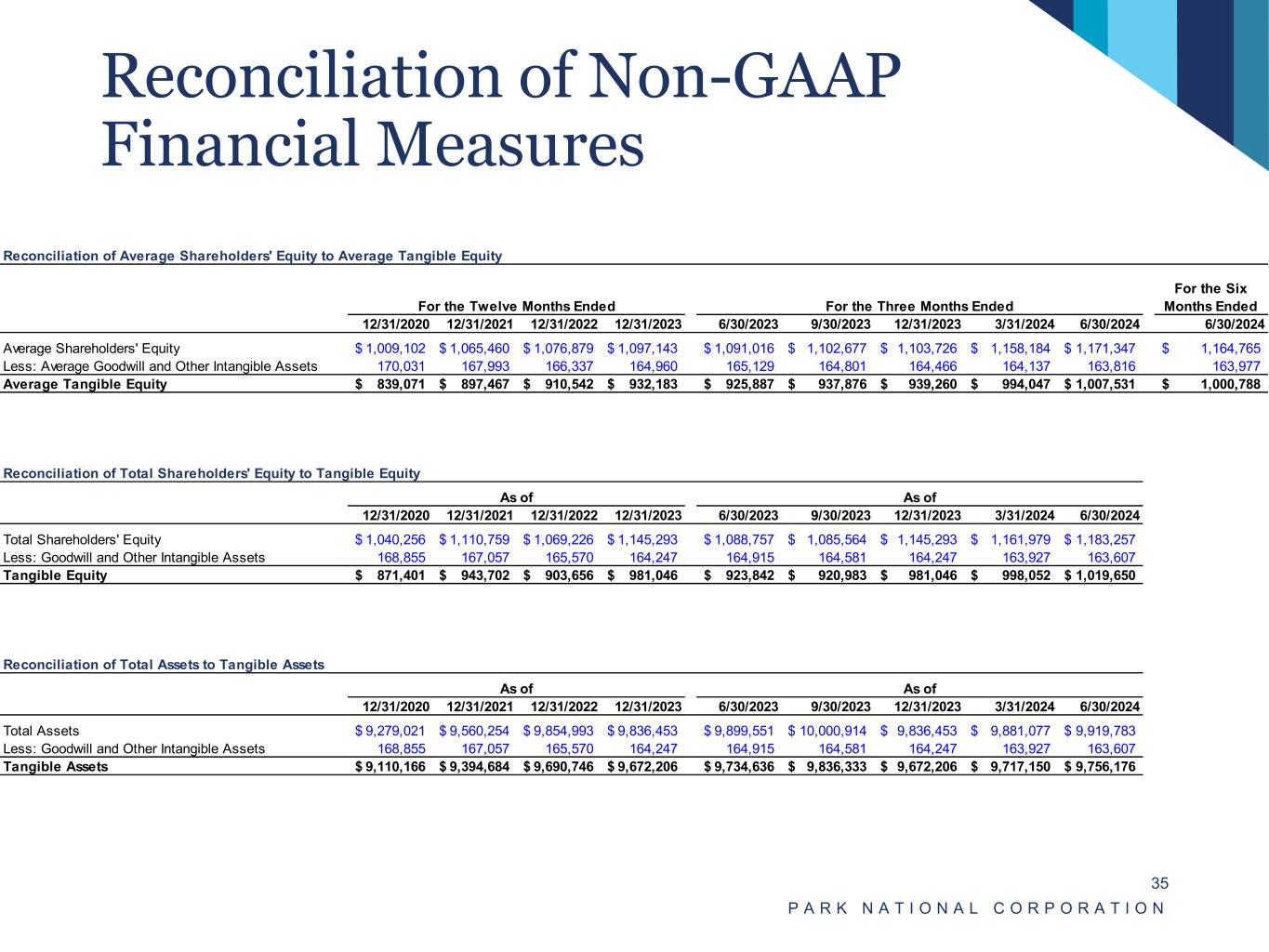 Reconciliation of Non-GAAP Financial Measures

Reconciliation of Average Shareholders' Equity to Average Tangible Equity

| | For the Twelve Months Ended | | | | For the Three Months Ended | | | | | For the Six Months Ended |
|---|---|---|---|---|---|---|---|---|---|---|
| | 12/31/2020 | 12/31/2021 | 12/31/2022 | 12/31/2023 | 6/30/2023 | 9/30/2023 | 12/31/2023 | 3/31/2024 | 6/30/2024 | 6/30/2024 |
| Average Shareholders' Equity | $ 1,009,102 | $ 1,065,460 | $ 1,076,879 | $ 1,097,143 | $ 1,091,016 | $ 1,102,677 | $ 1,103,726 | $ 1,158,184 | $ 1,171,347 | $ 1,164,765 |
| Less: Average Goodwill and Other Intangible Assets | 170,031 | 167,993 | 166,337 | 164,960 | 165,129 | 164,801 | 164,466 | 164,137 | 163,816 | 163,977 |
| Average Tangible Equity | $ 839,071 | $ 897,467 | $ 910,542 | $ 932,183 | $ 925,887 | $ 937,876 | $ 939,260 | $ 994,047 | $ 1,007,531 | $ 1,000,788 |

Reconciliation of Total Shareholders' Equity to Tangible Equity

| | As of | | | | As of | | | | |
|---|---|---|---|---|---|---|---|---|---|
| | 12/31/2020 | 12/31/2021 | 12/31/2022 | 12/31/2023 | 6/30/2023 | 9/30/2023 | 12/31/2023 | 3/31/2024 | 6/30/2024 |
| Total Shareholders' Equity | $ 1,040,256 | $ 1,110,759 | $ 1,069,226 | $ 1,145,293 | $ 1,088,757 | $ 1,085,564 | $ 1,145,293 | $ 1,161,979 | $ 1,183,257 |
| Less: Goodwill and Other Intangible Assets | 168,855 | 167,057 | 165,570 | 164,247 | 164,915 | 164,581 | 164,247 | 163,927 | 163,607 |
| Tangible Equity | $ 871,401 | $ 943,702 | $ 903,656 | $ 981,046 | $ 923,842 | $ 920,983 | $ 981,046 | $ 998,052 | $ 1,019,650 |

Reconciliation of Total Assets to Tangible Assets

| | As of | | | | As of | | | | |
|---|---|---|---|---|---|---|---|---|---|
| | 12/31/2020 | 12/31/2021 | 12/31/2022 | 12/31/2023 | 6/30/2023 | 9/30/2023 | 12/31/2023 | 3/31/2024 | 6/30/2024 |
| Total Assets | $ 9,279,021 | $ 9,560,254 | $ 9,854,993 | $ 9,836,453 | $ 9,899,551 | $ 10,000,914 | $ 9,836,453 | $ 9,881,077 | $ 9,919,783 |
| Less: Goodwill and Other Intangible Assets | 168,855 | 167,057 | 165,570 | 164,247 | 164,915 | 164,581 | 164,247 | 163,927 | 163,607 |
| Tangible Assets | $ 9,110,166 | $ 9,394,684 | $ 9,690,746 | $ 9,672,206 | $ 9,734,636 | $ 9,836,333 | $ 9,672,206 | $ 9,717,150 | $ 9,756,176 |

35
PARK NATIONAL CORPORATION